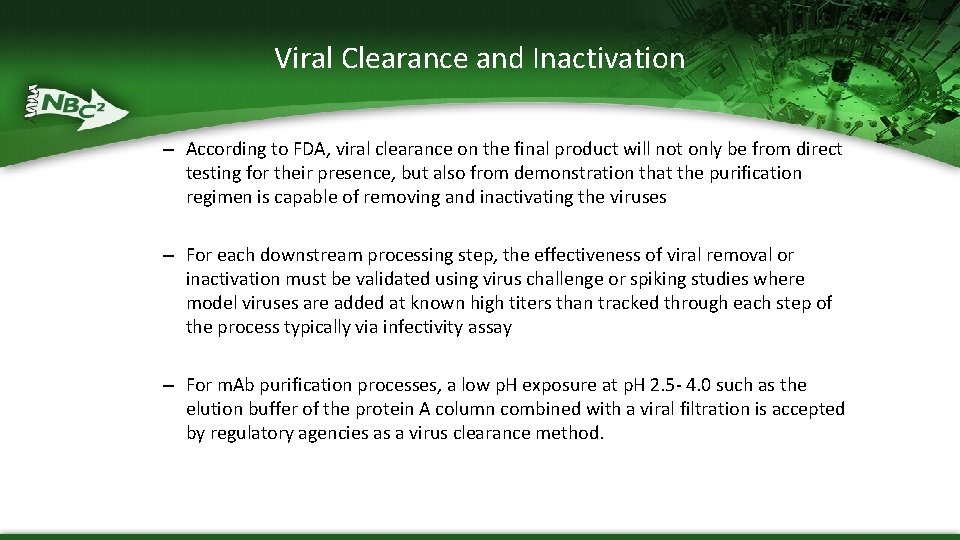 Viral Clearance and Inactivation

NBC²

– According to FDA, viral clearance on the final product will not only be from direct testing for their presence, but also from demonstration that the purification regimen is capable of removing and inactivating the viruses

– For each downstream processing step, the effectiveness of viral removal or inactivation must be validated using virus challenge or spiking studies where model viruses are added at known high titers than tracked through each step of the process typically via infectivity assay

– For mAb purification processes, a low pH exposure at pH 2.5- 4.0 such as the elution buffer of the protein A column combined with a viral filtration is accepted by regulatory agencies as a virus clearance method.